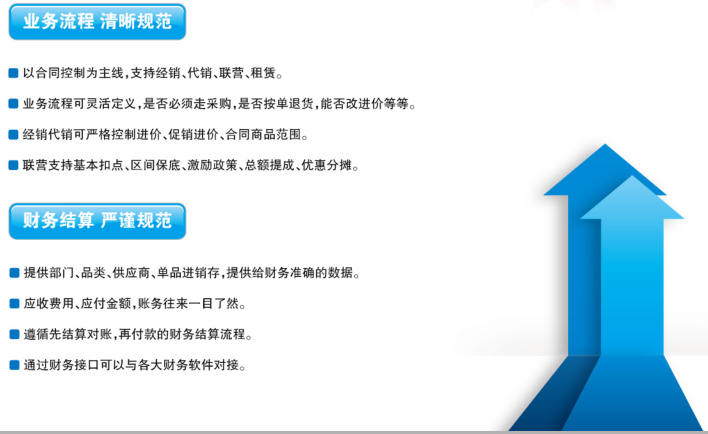 业务流程 清晰规范

以合同控制为主线，支持经销、代销、联营、租赁。

业务流程可灵活定义，是否必须走采购，是否按单退货，能否改进价等等。

经销代销可严格控制进价、促销进价、合同商品范围。

联营支持基本扣点、区间保底、激励政策、总额提成、优惠分摊。

财务结算 严谨规范

提供部门、品类、供应商、单品进销存，提供给财务准确的数据。

应收费用、应付金额，账务往来一目了然。

遵循先结算对账，再付款的财务结算流程。

通过财务接口可以与各大财务软件对接。